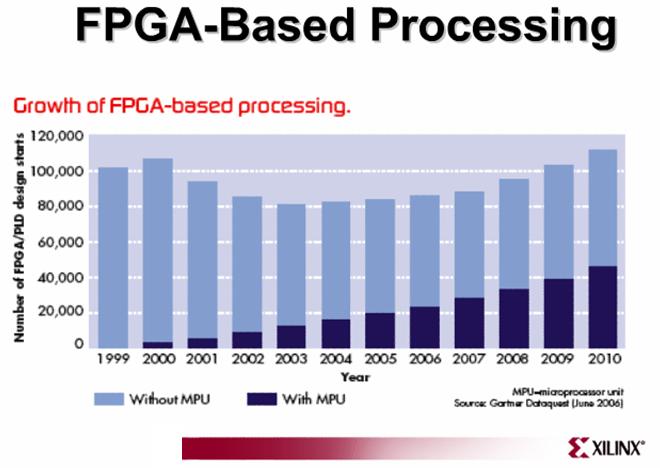 FPGA-Based Processing

Growth of FPGA-based processing.

Number of FPGA/PLD design starts

120,000
100,000
80,000
60,000
40,000
20,000
0

1999 2000 2001 2002 2003 2004 2005 2006 2007 2008 2009 2010

Year

Without MPU With MPU

MPU=microprocessor unit
Source: Gartner Dataquest (June 2006)

XILINX®